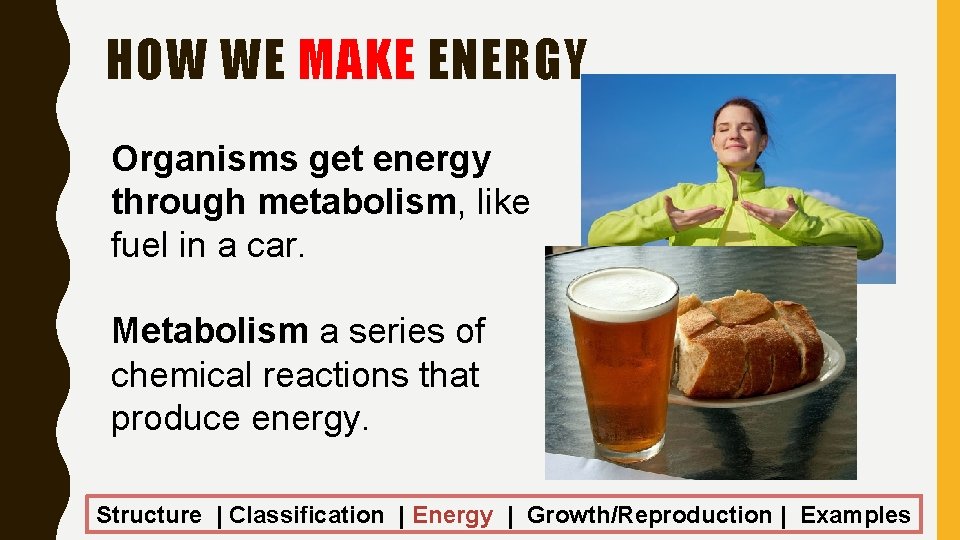 HOW WE MAKE ENERGY

Organisms get energy through metabolism, like fuel in a car.

Metabolism a series of chemical reactions that produce energy.

Structure | Classification | Energy | Growth/Reproduction | Examples